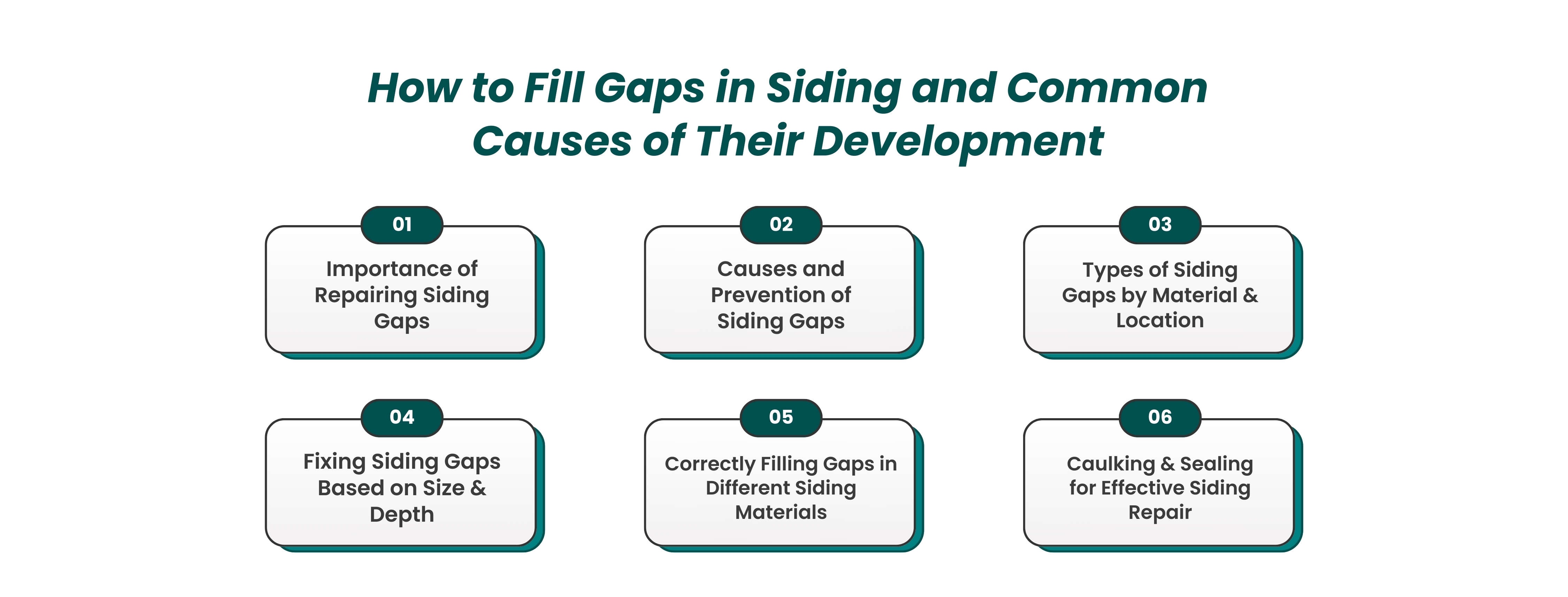 How to Fill Gaps in Siding and Common Causes of Their Development

01
Importance of Repairing Siding Gaps

02
Causes and Prevention of Siding Gaps

03
Types of Siding Gaps by Material & Location

04
Fixing Siding Gaps Based on Size & Depth

05
Correctly Filling Gaps in Different Siding Materials

06
Caulking & Sealing for Effective Siding Repair